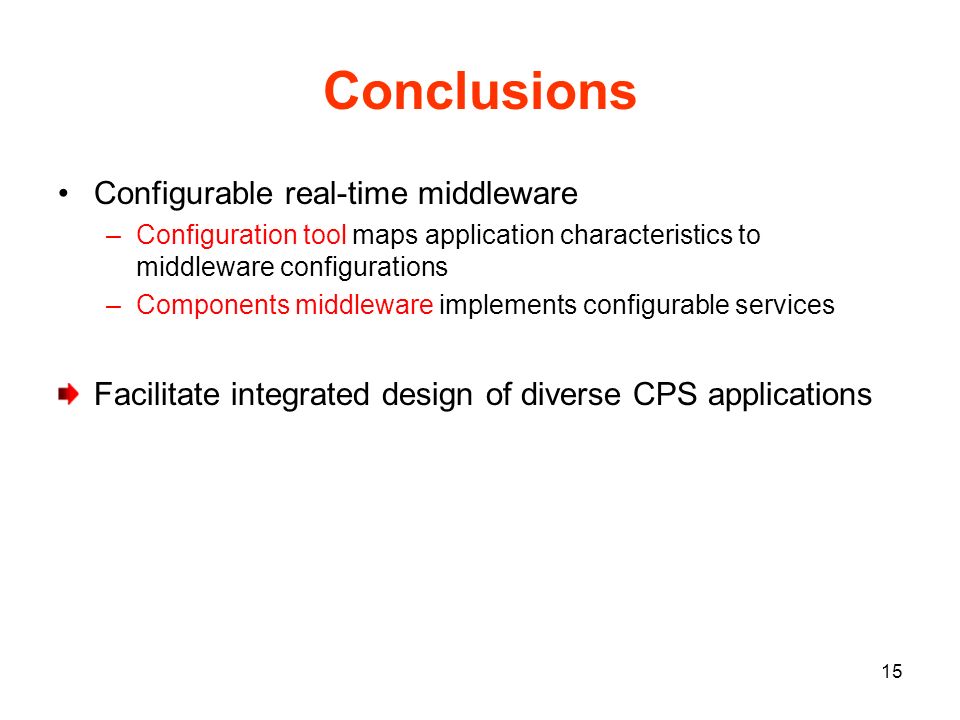 Conclusions

• Configurable real-time middleware
– Configuration tool maps application characteristics to middleware configurations
– Components middleware implements configurable services

Facilitate integrated design of diverse CPS applications

15